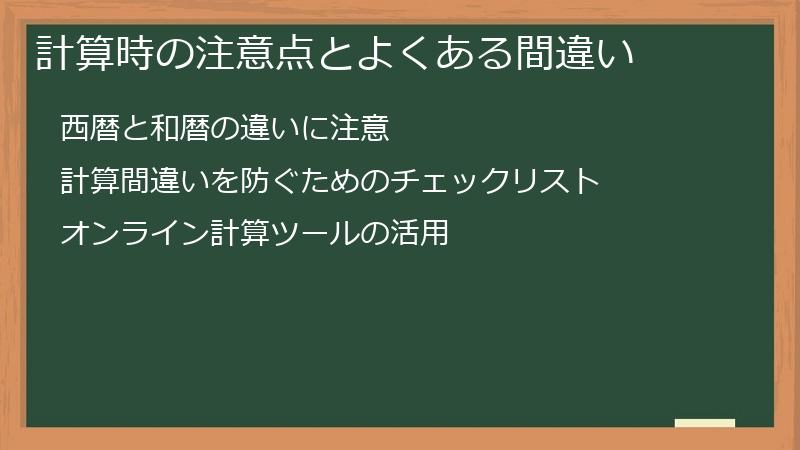 計算時の注意点とよくある間違い

西暦と和暦の違いに注意

計算間違いを防ぐためのチェックリスト

オンライン計算ツールの活用